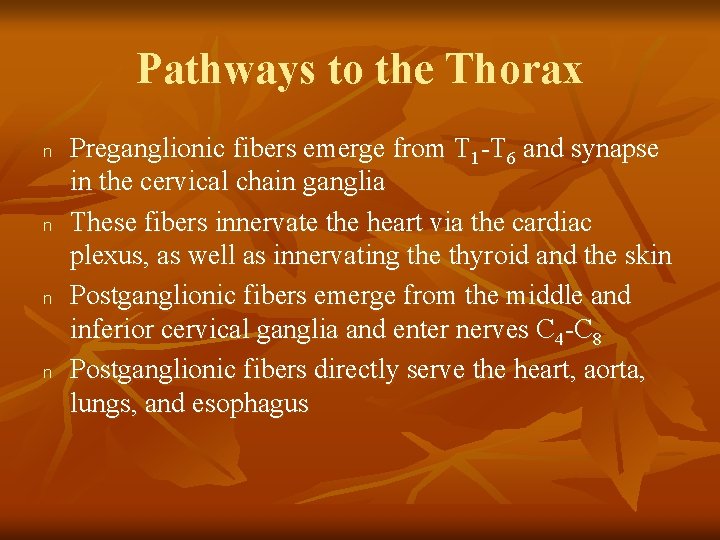 Pathways to the Thorax

n Preganglionic fibers emerge from $T_1$-$T_6$ and synapse in the cervical chain ganglia

n These fibers innervate the heart via the cardiac plexus, as well as innervating the thyroid and the skin

n Postganglionic fibers emerge from the middle and inferior cervical ganglia and enter nerves $C_4$-$C_8$

n Postganglionic fibers directly serve the heart, aorta, lungs, and esophagus